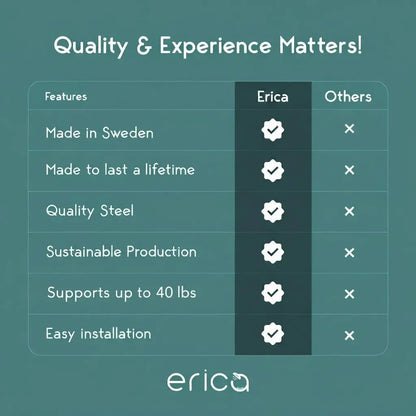 Quality & Experience Matters!

| Features | Erica | Others |
|---|---|---|
| Made in Sweden | ✓ | × |
| Made to last a lifetime | ✓ | × |
| Quality Steel | ✓ | × |
| Sustainable Production | ✓ | × |
| Supports up to 40 lbs | ✓ | × |
| Easy installation | ✓ | × |

erica